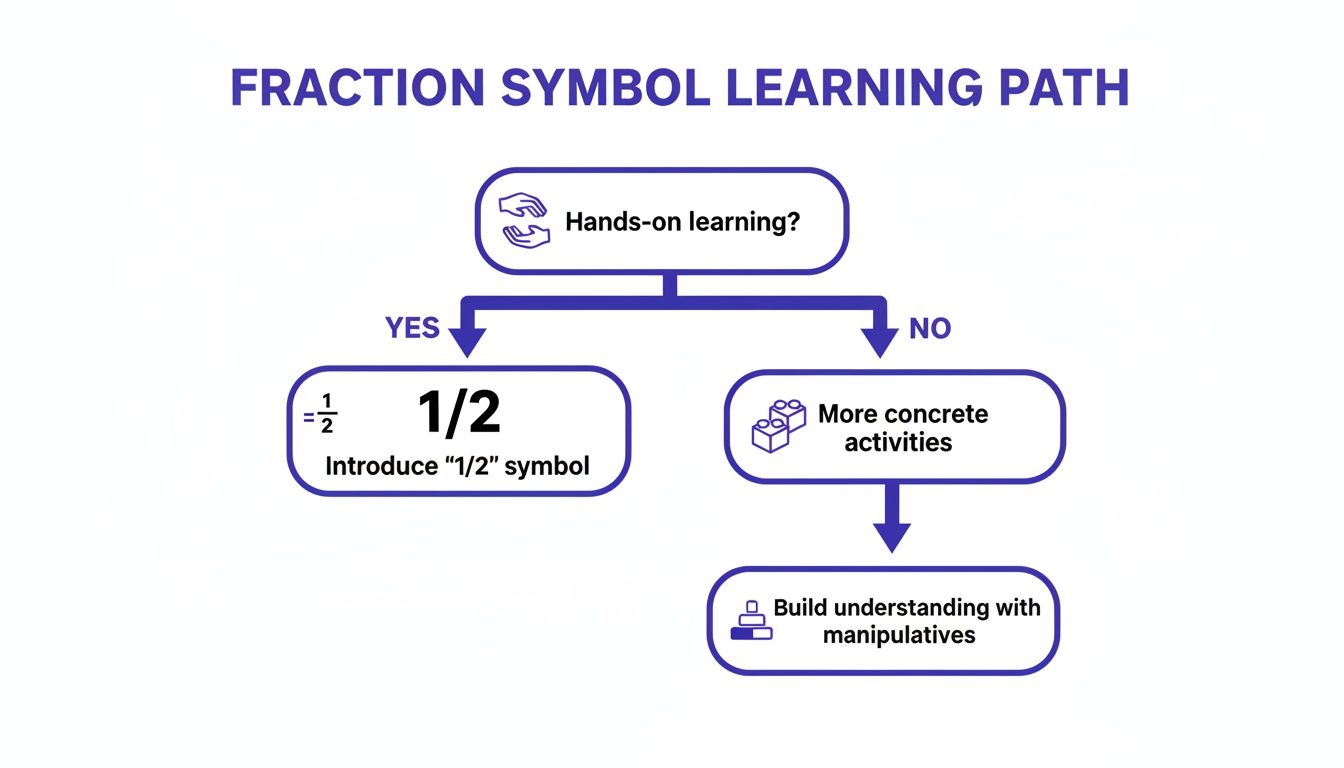 FRACTION SYMBOL LEARNING PATH

Hands-on learning?

YES

NO

$=\frac{1}{2}$

1/2

Introduce “1/2” symbol

More concrete activities

Build understanding with manipulatives